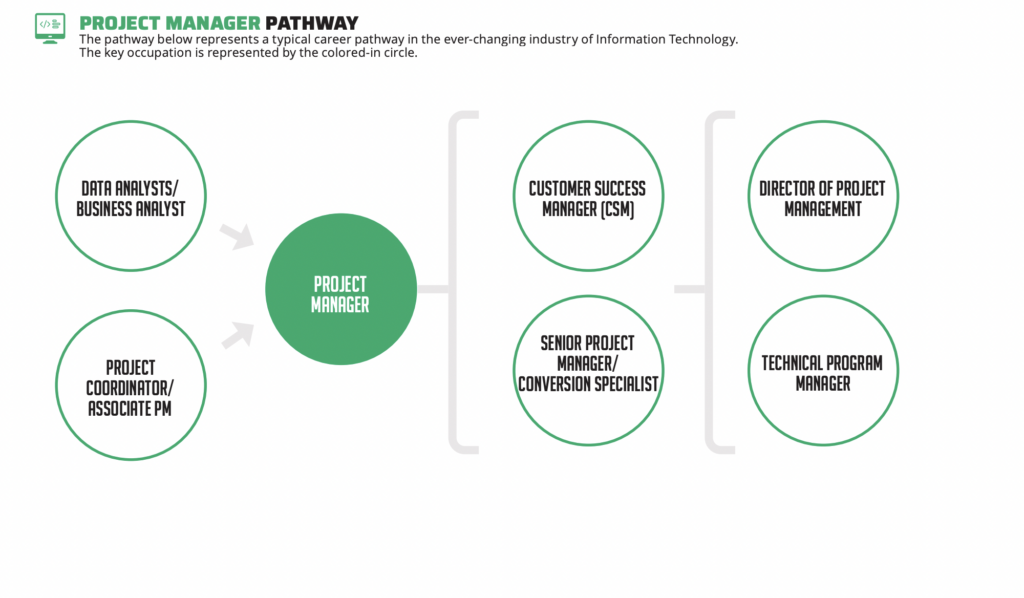 PROJECT MANAGER PATHWAY
The pathway below represents a typical career pathway in the ever-changing industry of Information Technology. The key occupation is represented by the colored-in circle.

DATA ANALYSTS/ BUSINESS ANALYST

PROJECT COORDINATOR/ ASSOCIATE PM

PROJECT MANAGER

CUSTOMER SUCCESS MANAGER (CSM)

SENIOR PROJECT MANAGER/ CONVERSION SPECIALIST

DIRECTOR OF PROJECT MANAGEMENT

TECHNICAL PROGRAM MANAGER